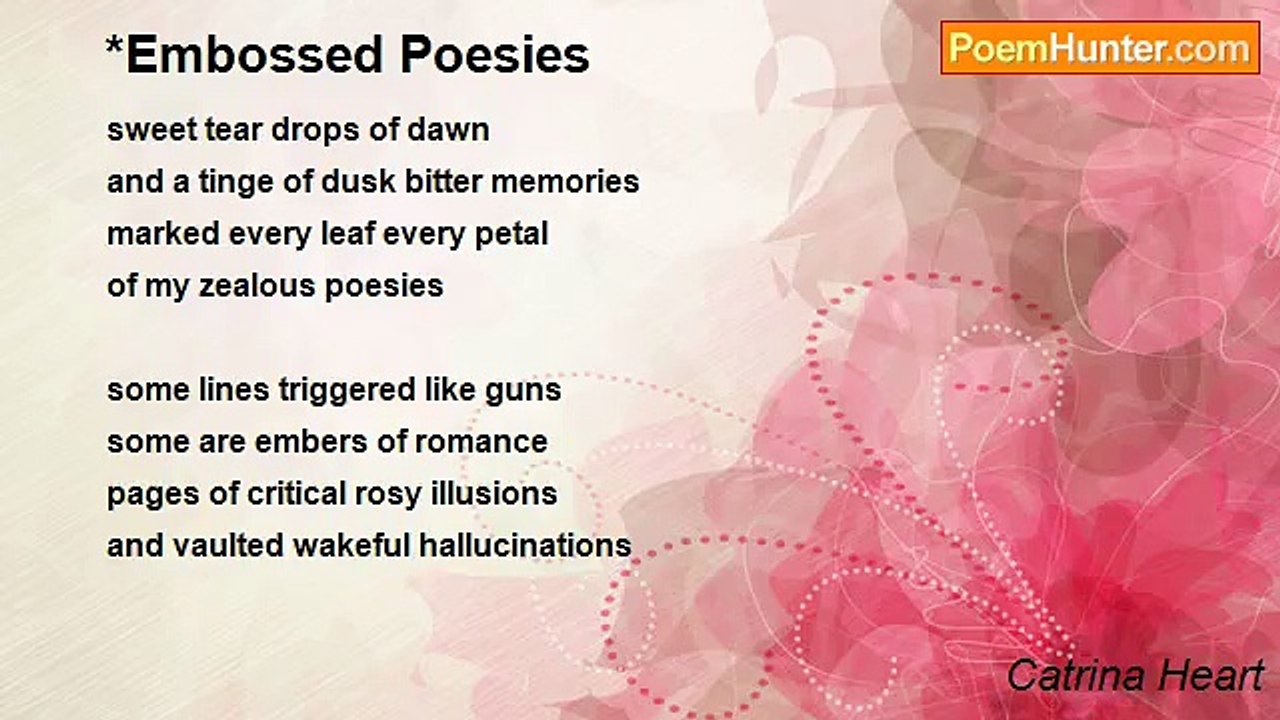 *Embossed Poesies

PoemHunter.com

sweet tear drops of dawn
and a tinge of dusk bitter memories
marked every leaf every petal
of my zealous poesies

some lines triggered like guns
some are embers of romance
pages of critical rosy illusions
and vaulted wakeful hallucinations

Catrina Heart